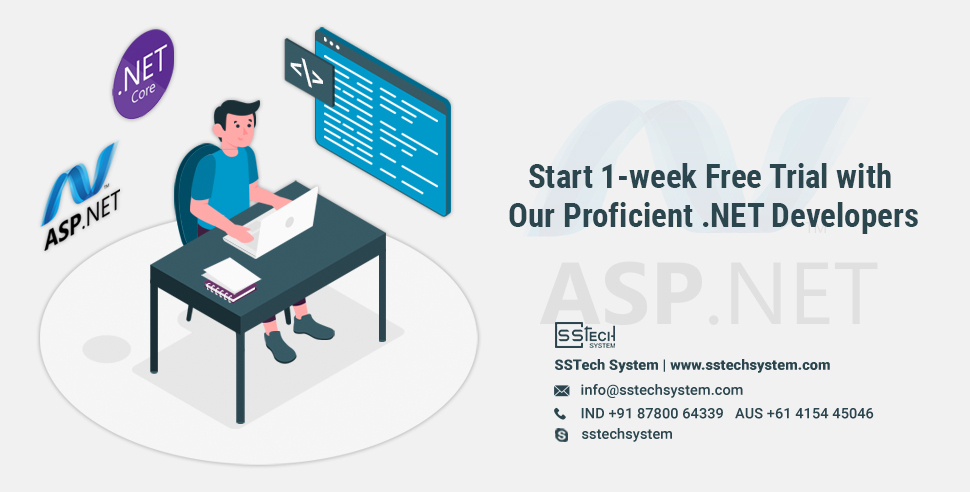 .NET Core

ASP.NET

</>

Start 1-week Free Trial with Our Proficient .NET Developers

ASP.NET

SSTECH SYSTEM

SSTech System | www.sstechsystem.com

info@sstechsystem.com

IND +91 87800 64339 AUS +61 4154 45046

sstechsystem